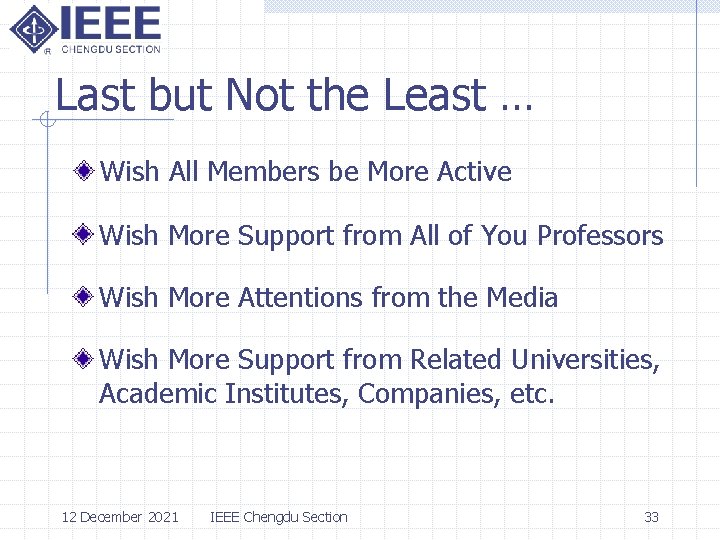 IEEE
CHENGDU SECTION

Last but Not the Least …

Wish All Members be More Active

Wish More Support from All of You Professors

Wish More Attentions from the Media

Wish More Support from Related Universities, Academic Institutes, Companies, etc.

12 December 2021 IEEE Chengdu Section 33